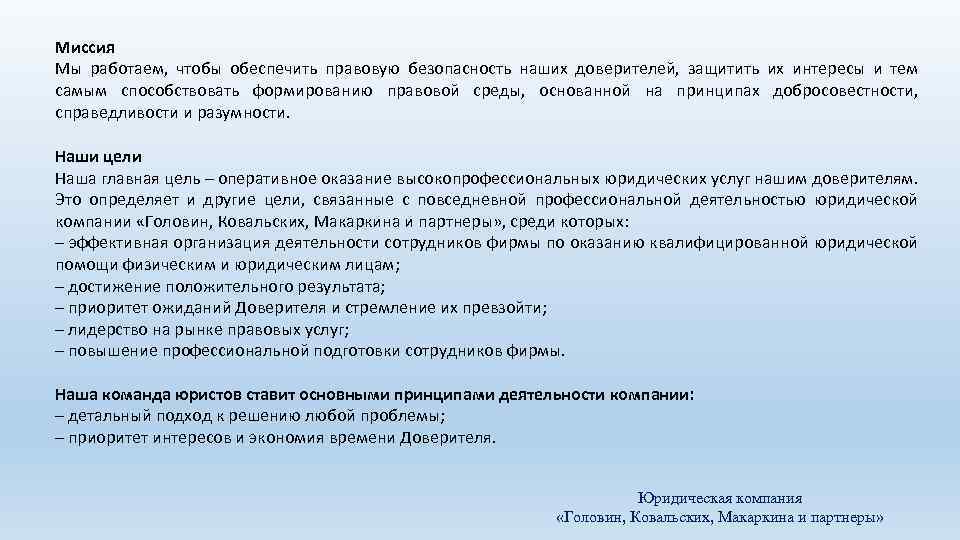 Миссия
Мы работаем, чтобы обеспечить правовую безопасность наших доверителей, защитить их интересы и тем самым способствовать формированию правовой среды, основанной на принципах добросовестности, справедливости и разумности.

Наши цели
Наша главная цель – оперативное оказание высокопрофессиональных юридических услуг нашим доверителям. Это определяет и другие цели, связанные с повседневной профессиональной деятельностью юридической компании «Головин, Ковальских, Макаркина и партнеры», среди которых:
– эффективная организация деятельности сотрудников фирмы по оказанию квалифицированной юридической помощи физическим и юридическим лицам;
– достижение положительного результата;
– приоритет ожиданий Доверителя и стремление их превзойти;
– лидерство на рынке правовых услуг;
– повышение профессиональной подготовки сотрудников фирмы.

Наша команда юристов ставит основными принципами деятельности компании:
– детальный подход к решению любой проблемы;
– приоритет интересов и экономия времени Доверителя.

Юридическая компания
«Головин, Ковальских, Макаркина и партнеры»